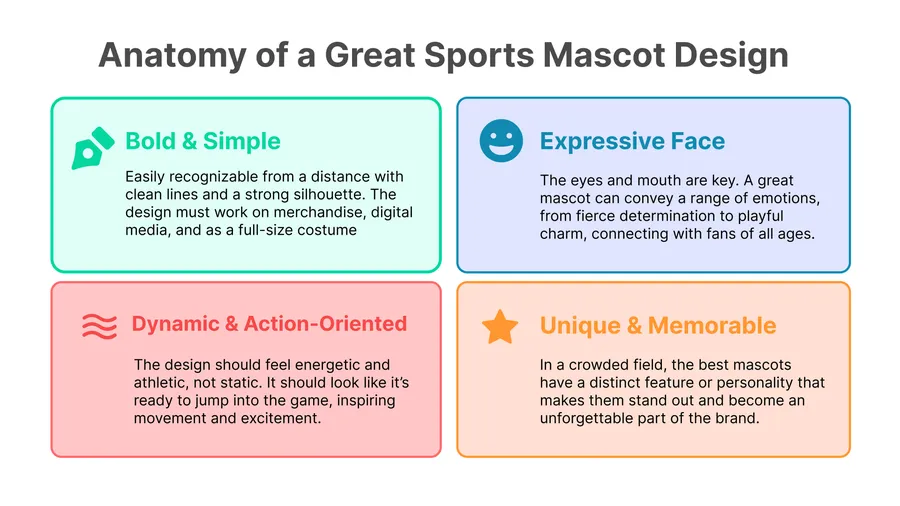 Anatomy of a Great Sports Mascot Design

Bold & Simple

Easily recognizable from a distance with clean lines and a strong silhouette. The design must work on merchandise, digital media, and as a full-size costume

Expressive Face

The eyes and mouth are key. A great mascot can convey a range of emotions, from fierce determination to playful charm, connecting with fans of all ages.

Dynamic & Action-Oriented

The design should feel energetic and athletic, not static. It should look like it's ready to jump into the game, inspiring movement and excitement.

Unique & Memorable

In a crowded field, the best mascots have a distinct feature or personality that makes them stand out and become an unforgettable part of the brand.